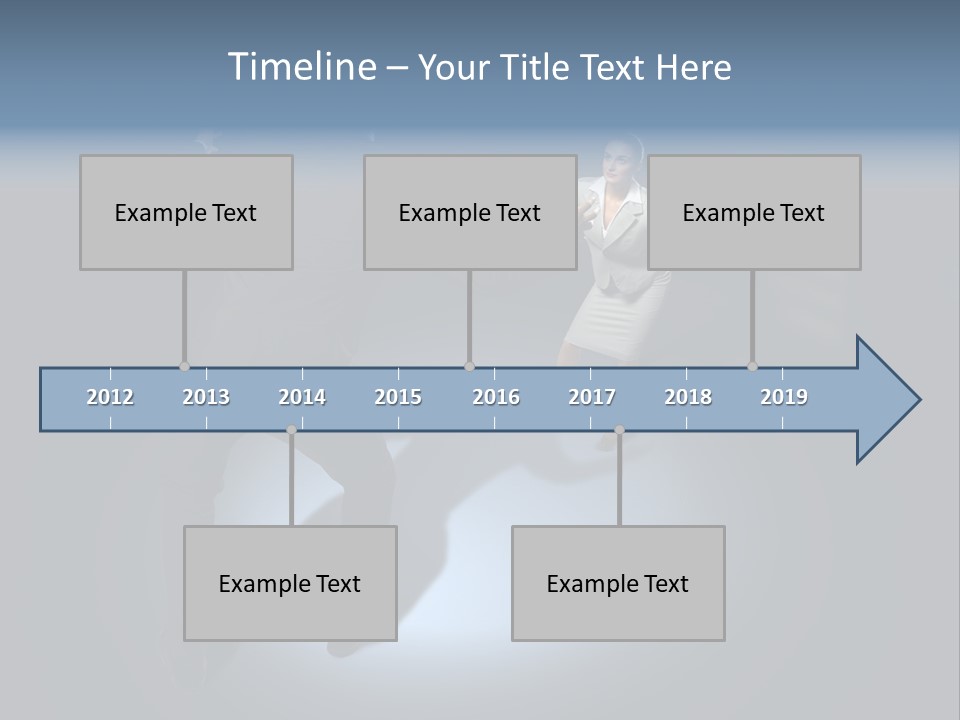 Timeline – Your Title Text Here

Example Text

Example Text

Example Text

2012 2013 2014 2015 2016 2017 2018 2019

Example Text

Example Text